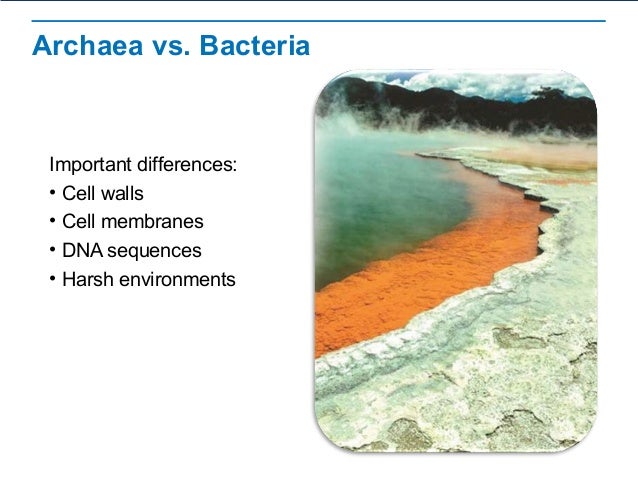 Archaea vs. Bacteria

Important differences:
• Cell walls
• Cell membranes
• DNA sequences
• Harsh environments